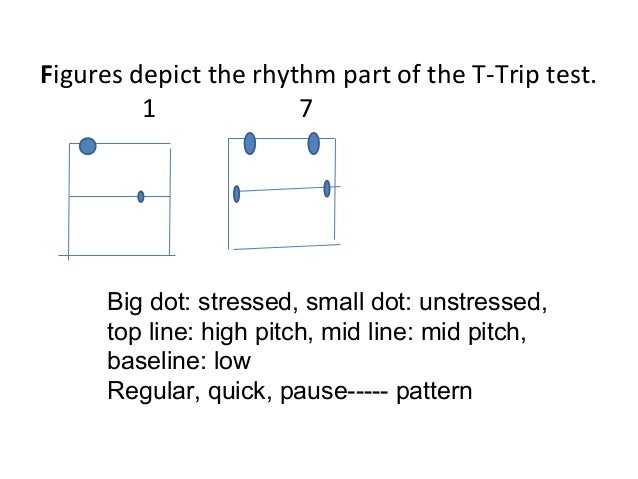 Figures depict the rhythm part of the T-Trip test.

1

7

Big dot: stressed, small dot: unstressed, top line: high pitch, mid line: mid pitch, baseline: low
Regular, quick, pause----- pattern